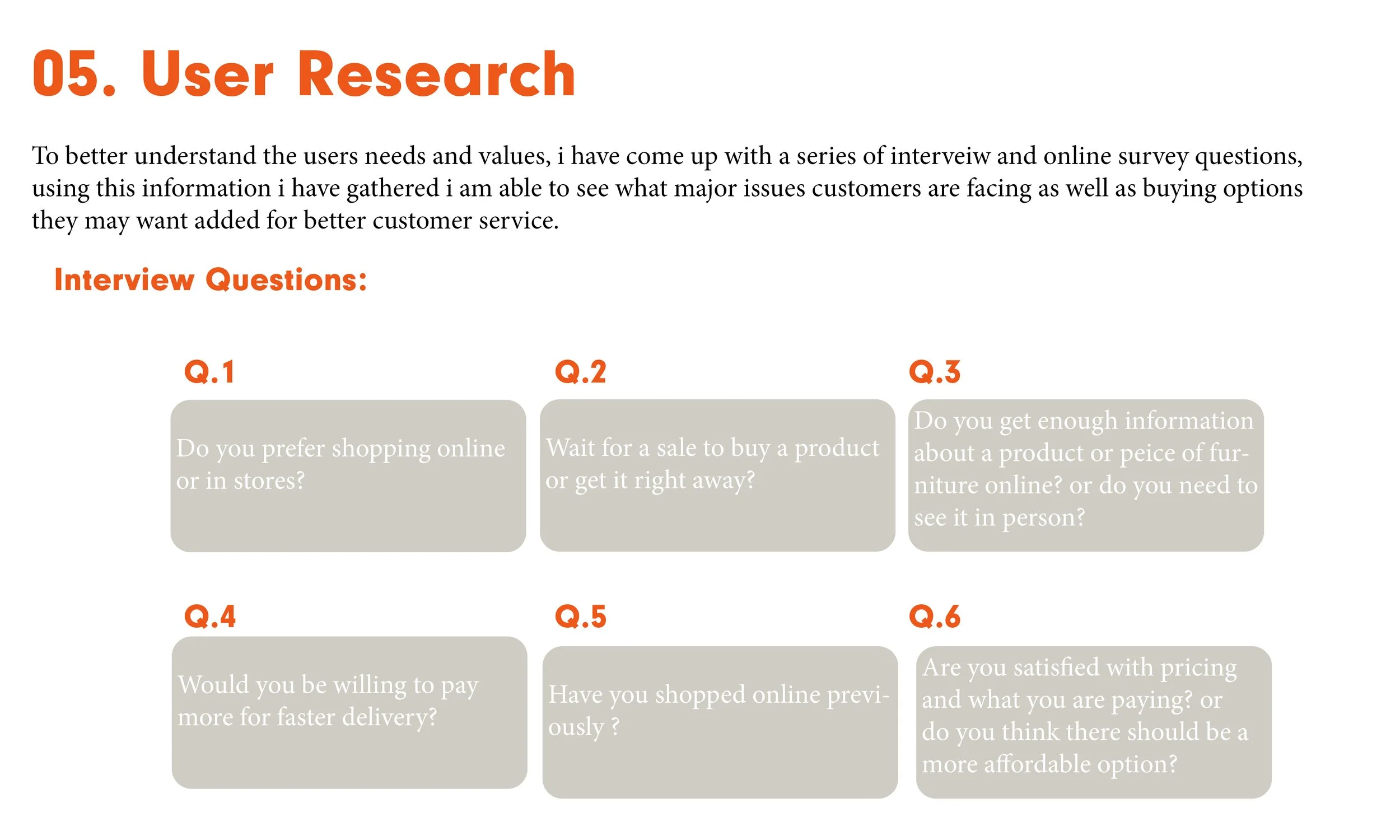 05. User Research

To better understand the users needs and values, i have come up with a series of interveiw and online survey questions, using this information i have gathered i am able to see what major issues customers are facing as well as buying options they may want added for better customer service.

Interview Questions:

Q.1

Do you prefer shopping online or in stores?

Q.2

Wait for a sale to buy a product or get it right away?

Q.3

Do you get enough information about a product or peice of furniture online? or do you need to see it in person?

Q.4

Would you be willing to pay more for faster delivery?

Q.5

Have you shopped online previously ?

Q.6

Are you satisfied with pricing and what you are paying? or do you think there should be a more affordable option?